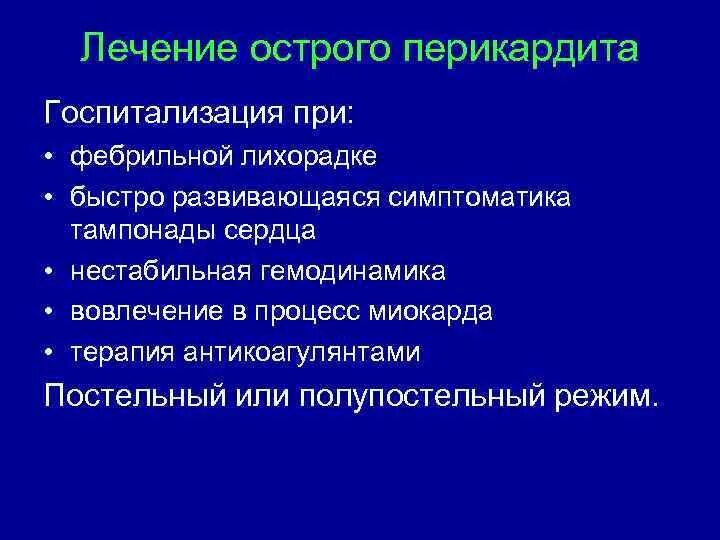 Лечение острого перикардита

Госпитализация при:

• фебрильной лихорадке
• быстро развивающаяся симптоматика тампонады сердца
• нестабильная гемодинамика
• вовлечение в процесс миокарда
• терапия антикоагулянтами

Постельный или полупостельный режим.